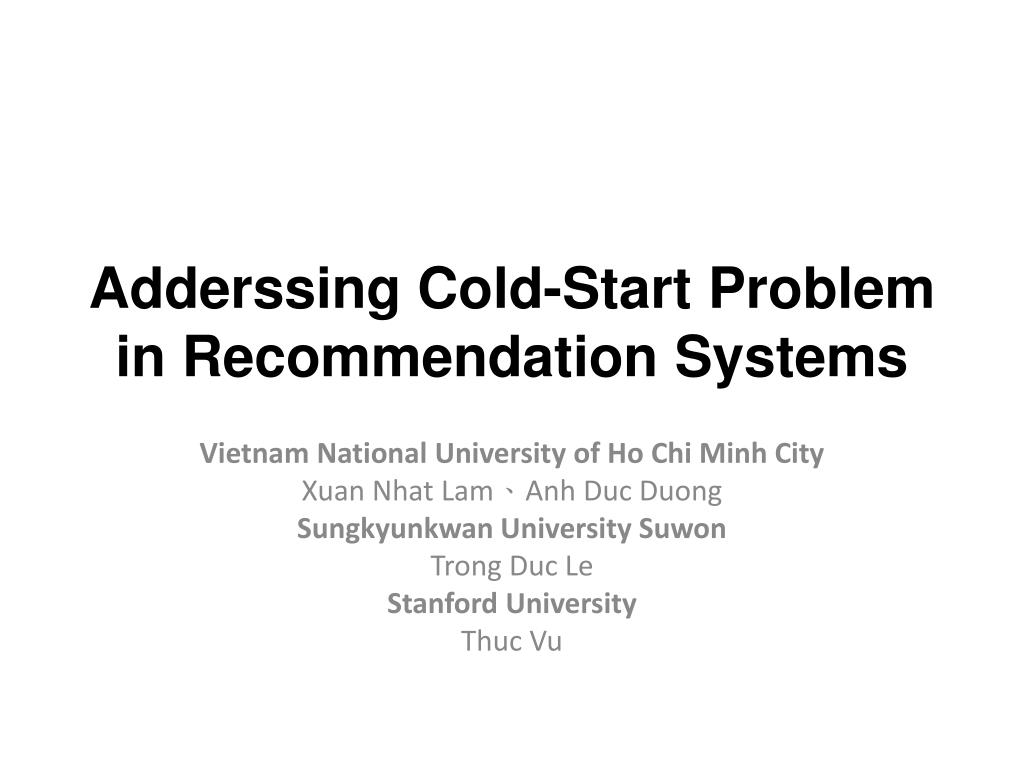 Adderssing Cold-Start Problem in Recommendation Systems

Vietnam National University of Ho Chi Minh City
Xuan Nhat Lam、Anh Duc Duong
Sungkyunkwan University Suwon
Trong Duc Le
Stanford University
Thuc Vu